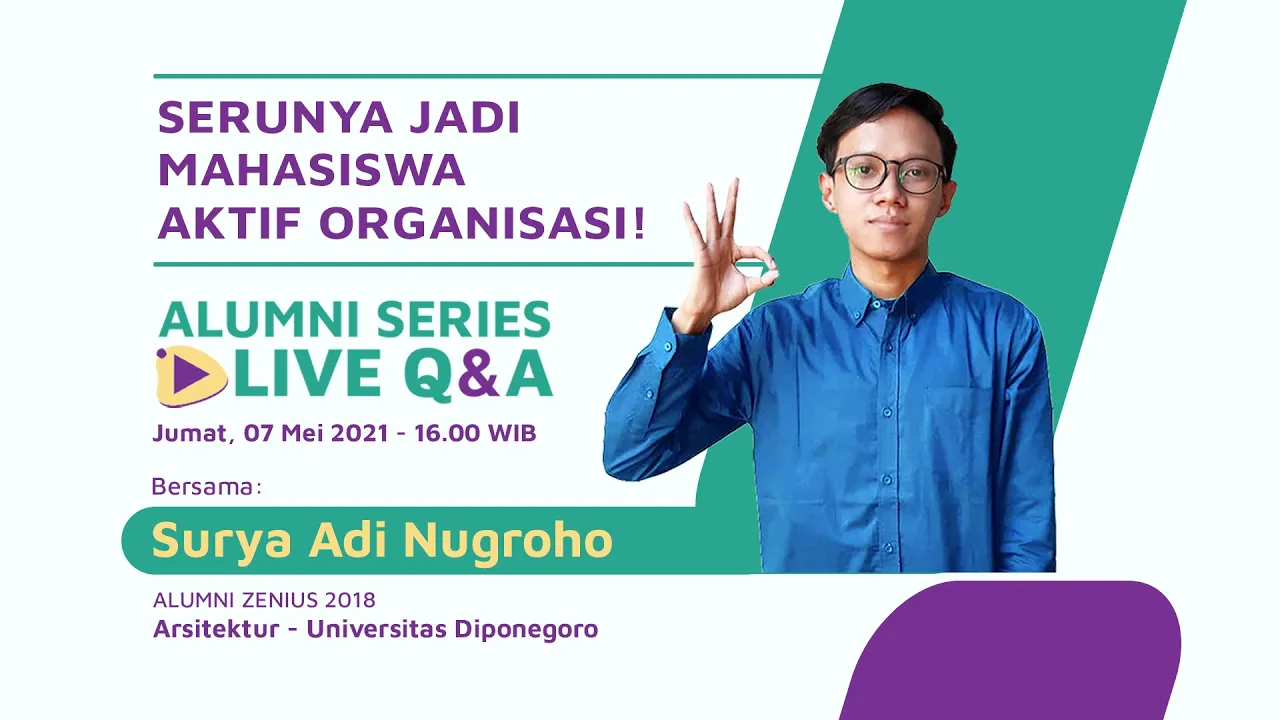 SERUNYA JADI MAHASISWA AKTIF ORGANISASI!

ALUMNI SERIES
LIVE Q&A

Jumat, 07 Mei 2021 - 16.00 WIB

Bersama:

Surya Adi Nugroho

ALUMNI ZENIUS 2018
Arsitektur - Universitas Diponegoro